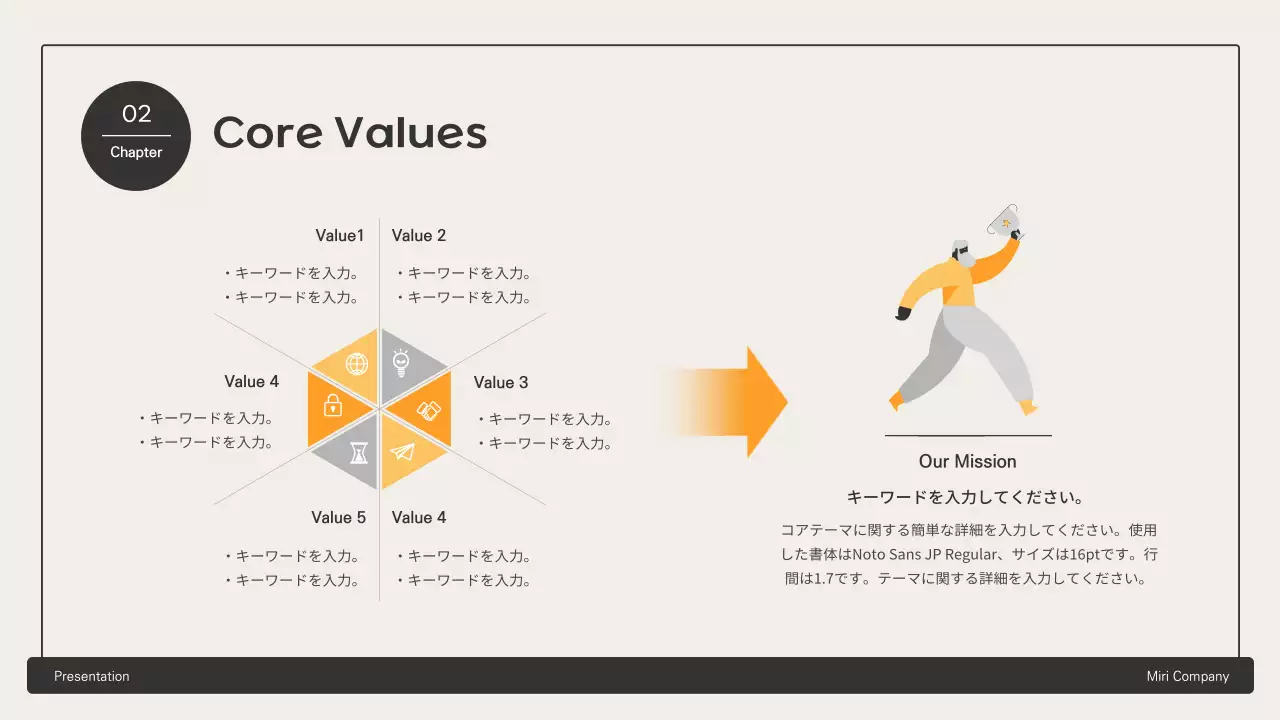 02
Chapter

Core Values

Value1
・キーワードを入力。
・キーワードを入力。

Value 2
・キーワードを入力。
・キーワードを入力。

Value 4
・キーワードを入力。
・キーワードを入力。

Value 3
・キーワードを入力。
・キーワードを入力。

Value 5
・キーワードを入力。
・キーワードを入力。

Value 4
・キーワードを入力。
・キーワードを入力。

Our Mission

キーワードを入力してください。

コアテーマに関する簡単な詳細を入力してください。使用した書体はNoto Sans JP Regular、サイズは16ptです。行間は1.7です。テーマに関する詳細を入力してください。

Presentation

Miri Company